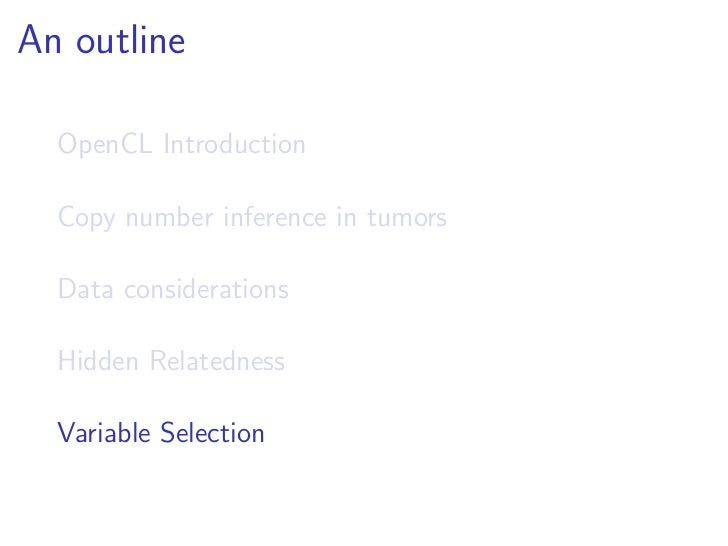 An outline

OpenCL Introduction

Copy number inference in tumors

Data considerations

Hidden Relatedness

Variable Selection